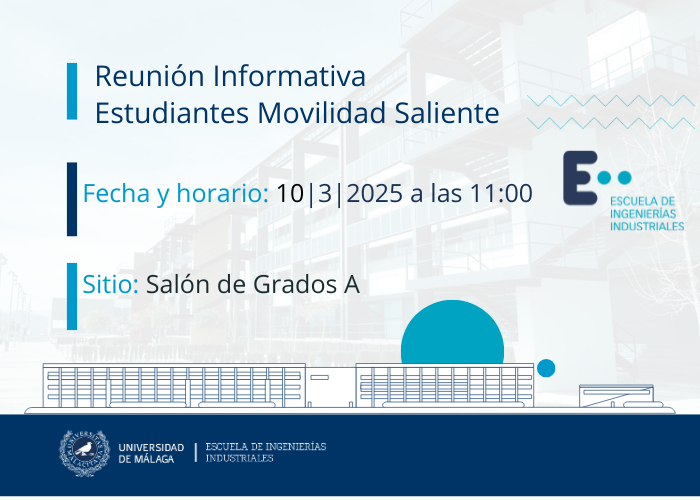 Reunión Informativa
Estudiantes Movilidad Saliente

Fecha y horario: 10|3|2025 a las 11:00

Sitio: Salón de Grados A

E

ESCUELA DE INGENIERÍAS INDUSTRIALES

UNIVERSIDAD DE MÁLAGA | ESCUELA DE INGENIERÍAS INDUSTRIALES